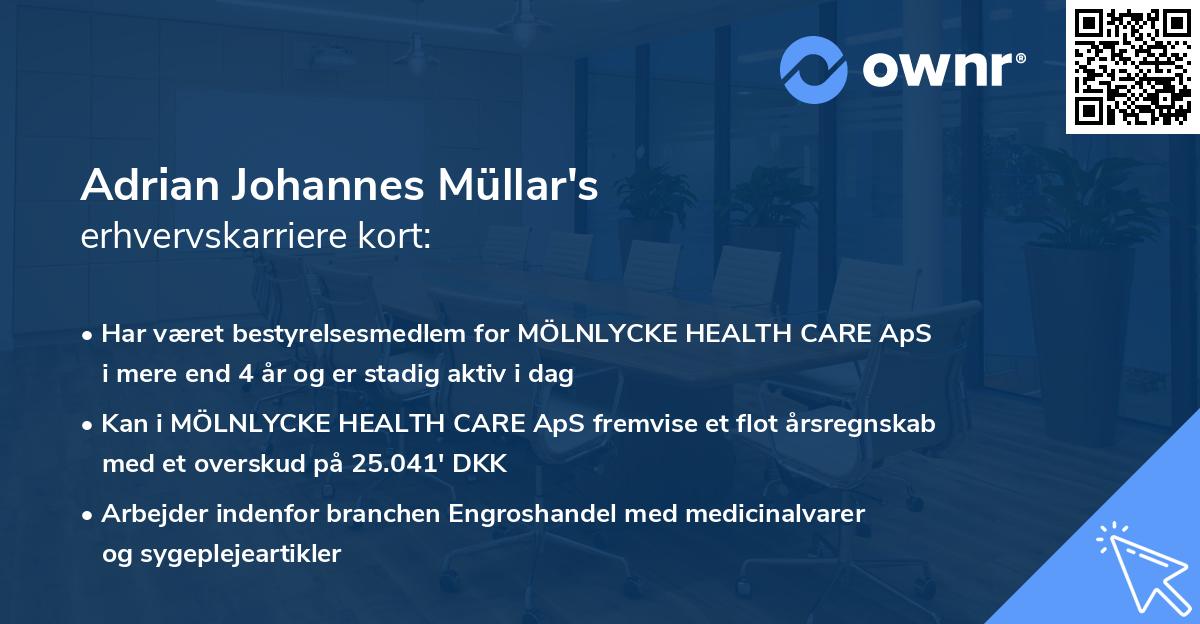 ownr®

Adrian Johannes Müllar's
erhvervskarriere kort:

• Har været bestyrelsesmedlem for MÖLNLYCKE HEALTH CARE ApS i mere end 4 år og er stadig aktiv i dag

• Kan i MÖLNLYCKE HEALTH CARE ApS fremvise et flot årsregnskab med et overskud på 25.041' DKK

• Arbejder indenfor branchen Engroshandel med medicinalvarer og sygeplejeartikler